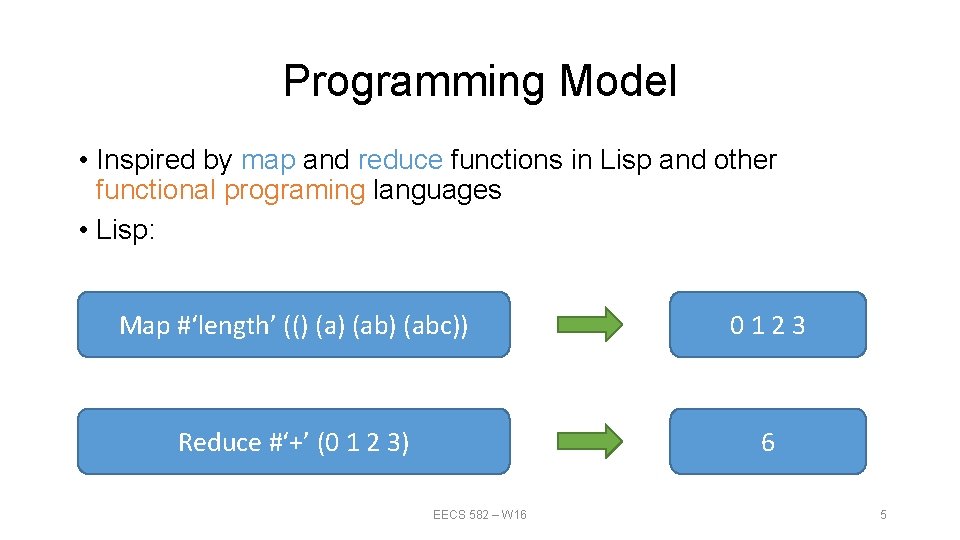 Programming Model

• Inspired by map and reduce functions in Lisp and other functional programing languages
• Lisp:

Map #‘length’ (() (a) (ab) (abc))

0 1 2 3

Reduce #‘+’ (0 1 2 3)

6

EECS 582 – W16

5